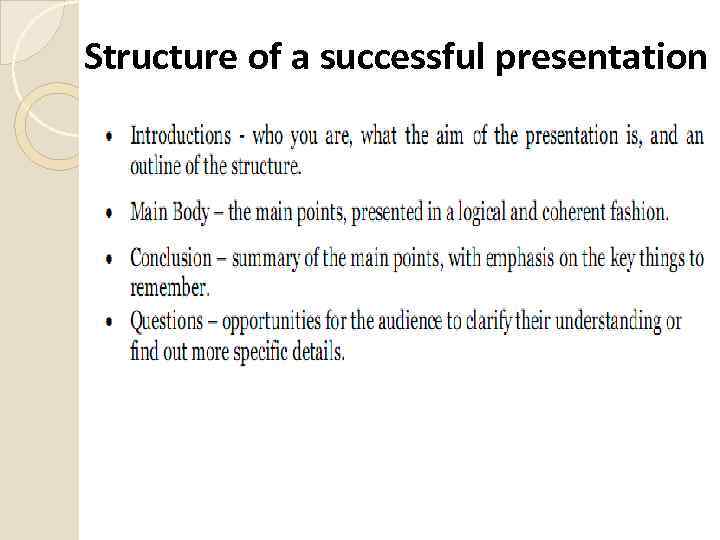 Structure of a successful presentation

• Introductions - who you are, what the aim of the presentation is, and an outline of the structure.

• Main Body – the main points, presented in a logical and coherent fashion.

• Conclusion – summary of the main points, with emphasis on the key things to remember.

• Questions – opportunities for the audience to clarify their understanding or find out more specific details.